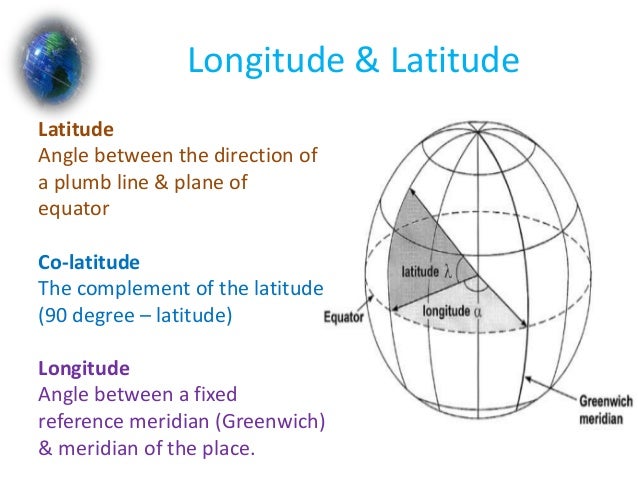 Longitude & Latitude

Latitude
Angle between the direction of a plumb line & plane of equator

Co-latitude
The complement of the latitude (90 degree – latitude)

Longitude
Angle between a fixed reference meridian (Greenwich) & meridian of the place.

latitude $\lambda$

longitude $\alpha$

Equator

Greenwich meridian